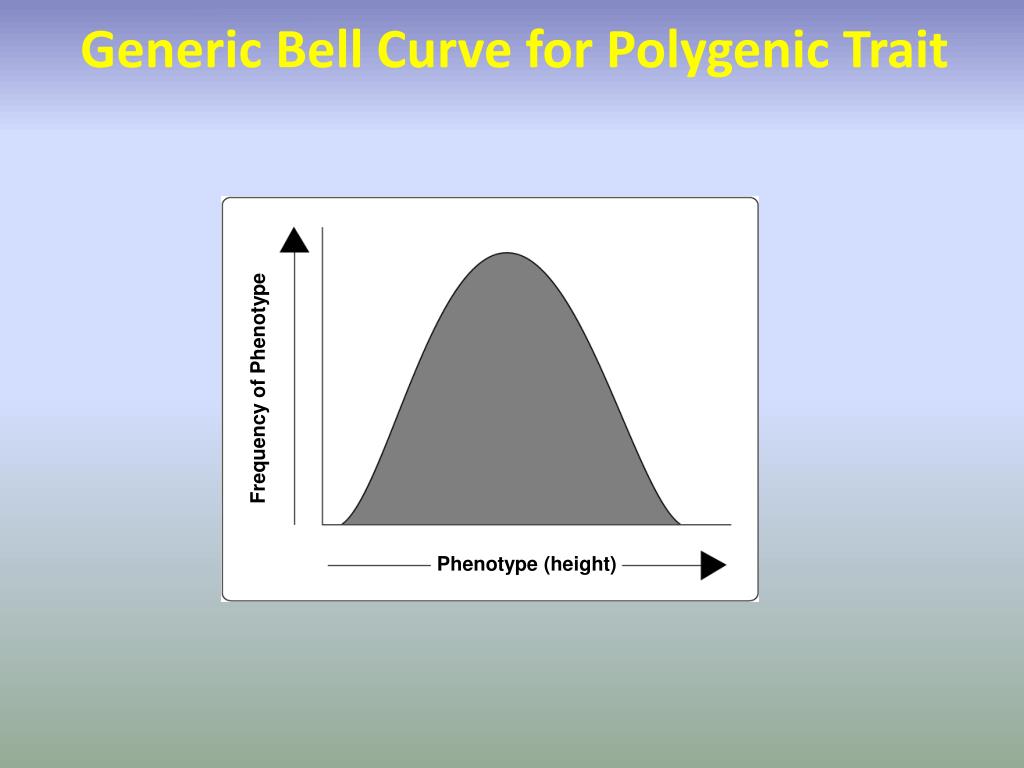 Generic Bell Curve for Polygenic Trait

Frequency of Phenotype

Phenotype (height)